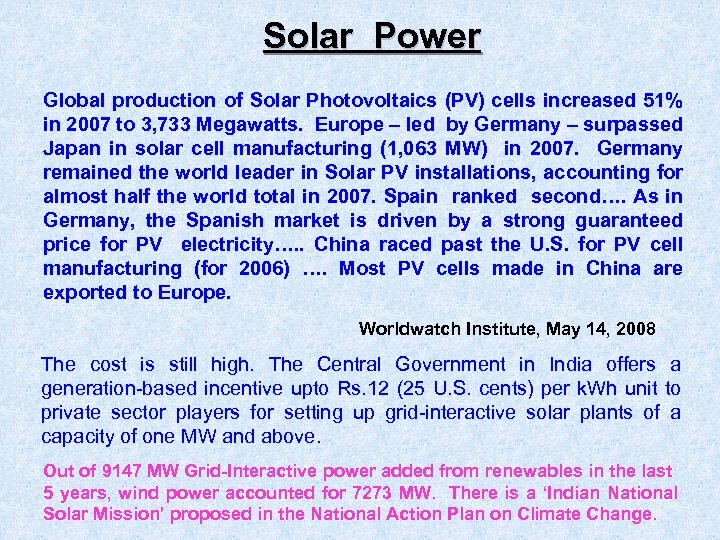 Solar Power

Global production of Solar Photovoltaics (PV) cells increased 51% in 2007 to 3,733 Megawatts. Europe – led by Germany – surpassed Japan in solar cell manufacturing (1,063 MW) in 2007. Germany remained the world leader in Solar PV installations, accounting for almost half the world total in 2007. Spain ranked second…. As in Germany, the Spanish market is driven by a strong guaranteed price for PV electricity….. China raced past the U.S. for PV cell manufacturing (for 2006) …. Most PV cells made in China are exported to Europe.

Worldwatch Institute, May 14, 2008

The cost is still high. The Central Government in India offers a generation-based incentive upto Rs.12 (25 U.S. cents) per kWh unit to private sector players for setting up grid-interactive solar plants of a capacity of one MW and above.

Out of 9147 MW Grid-Interactive power added from renewables in the last 5 years, wind power accounted for 7273 MW. There is a 'Indian National Solar Mission' proposed in the National Action Plan on Climate Change.